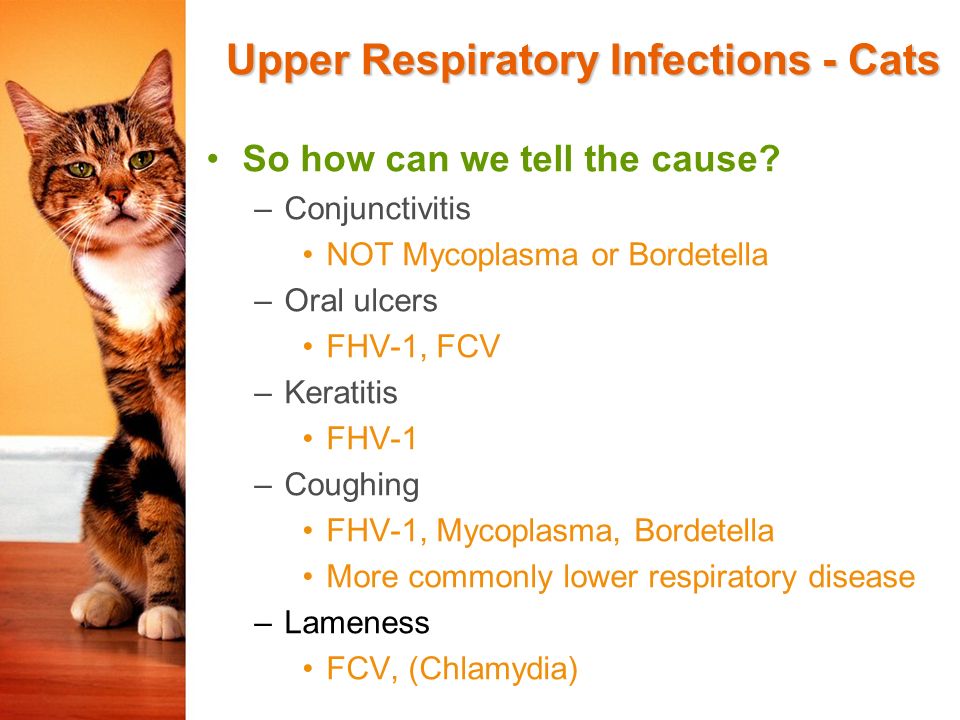 Upper Respiratory Infections - Cats

• So how can we tell the cause?
– Conjunctivitis
• NOT Mycoplasma or Bordetella
– Oral ulcers
• FHV-1, FCV
– Keratitis
• FHV-1
– Coughing
• FHV-1, Mycoplasma, Bordetella
• More commonly lower respiratory disease
– Lameness
• FCV, (Chlamydia)